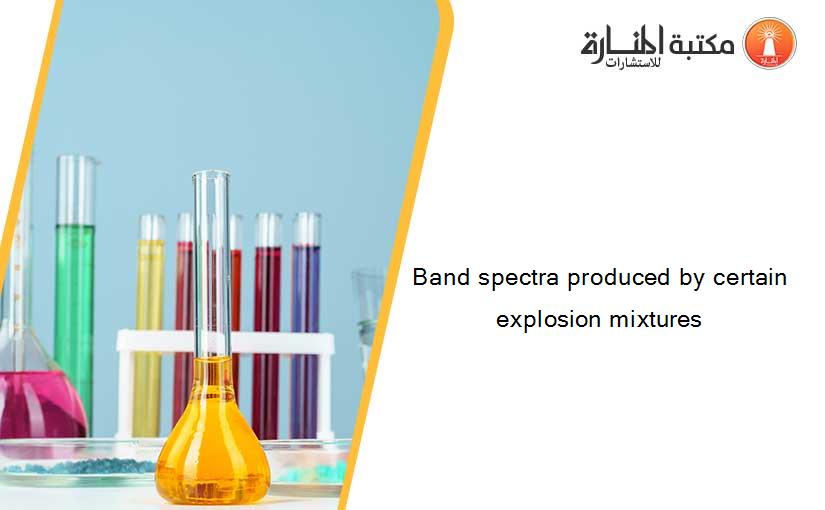 مكتبة المنارة للاستشارات

Band spectra produced by certain explosion mixtures